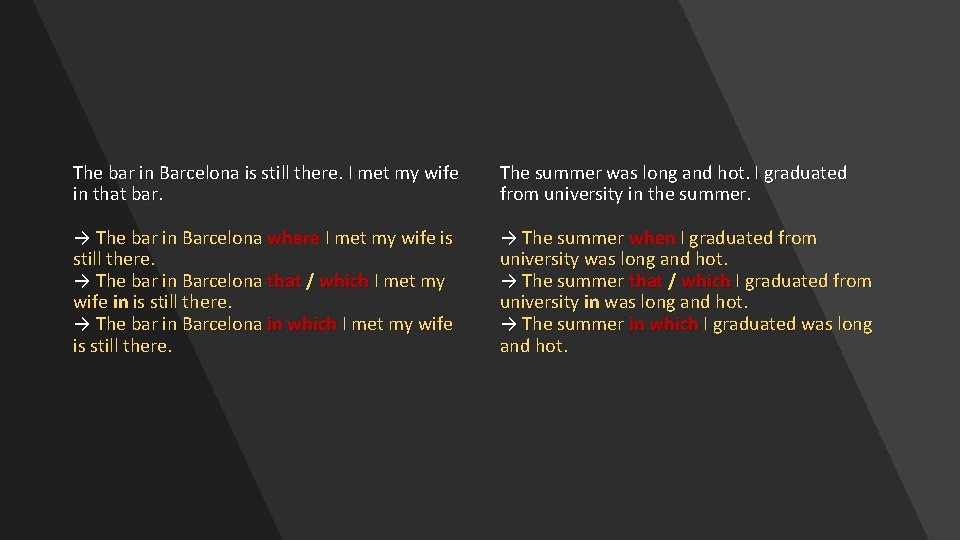 The bar in Barcelona is still there. I met my wife in that bar.

→ The bar in Barcelona where I met my wife is still there.
→ The bar in Barcelona that / which I met my wife in is still there.
→ The bar in Barcelona in which I met my wife is still there.

The summer was long and hot. I graduated from university in the summer.

→ The summer when I graduated from university was long and hot.
→ The summer that / which I graduated from university in was long and hot.
→ The summer in which I graduated was long and hot.